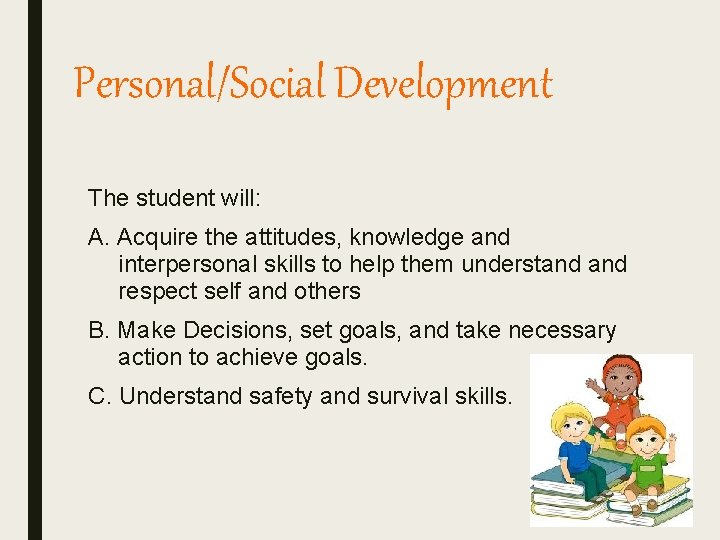 Personal/Social Development

The student will:

A. Acquire the attitudes, knowledge and interpersonal skills to help them understand and respect self and others

B. Make Decisions, set goals, and take necessary action to achieve goals.

C. Understand safety and survival skills.